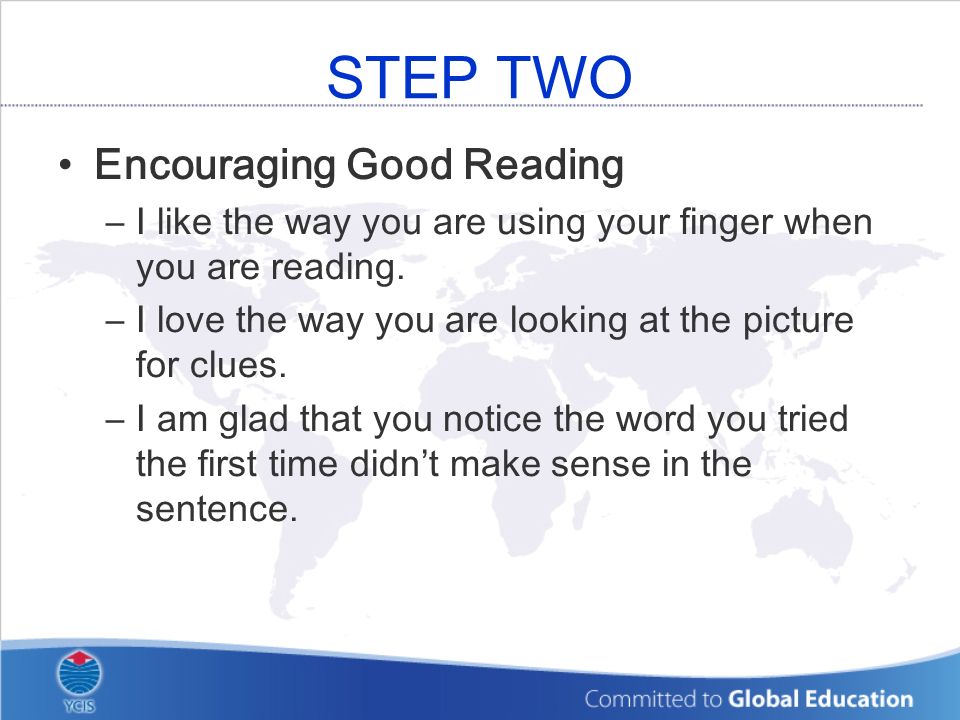 STEP TWO

• Encouraging Good Reading

– I like the way you are using your finger when you are reading.

– I love the way you are looking at the picture for clues.

– I am glad that you notice the word you tried the first time didn’t make sense in the sentence.

YCIS

Committed to Global Education